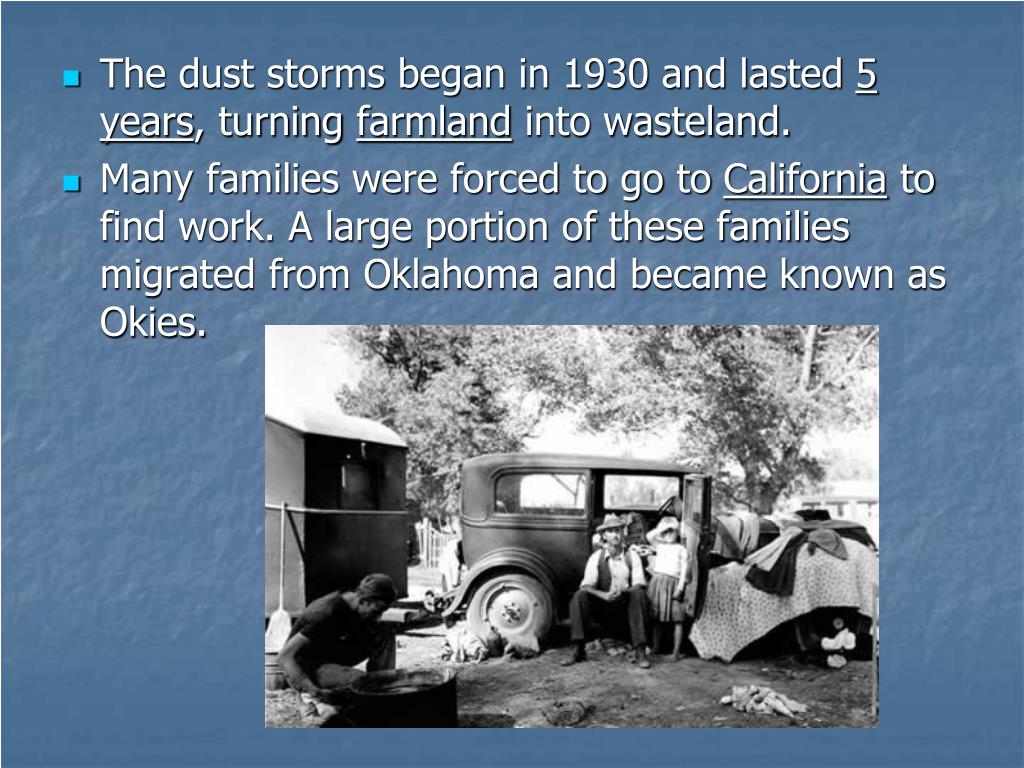 The dust storms began in 1930 and lasted 5 years, turning farmland into wasteland.

Many families were forced to go to California to find work. A large portion of these families migrated from Oklahoma and became known as Okies.